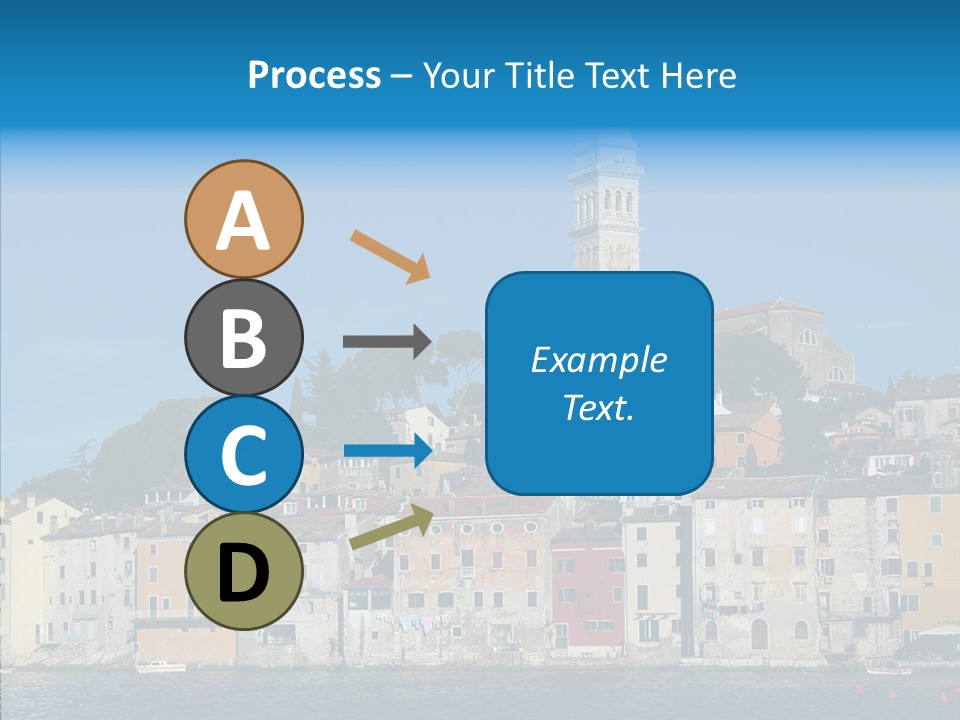 Process – Your Title Text Here

A

B

C

D

Example Text.